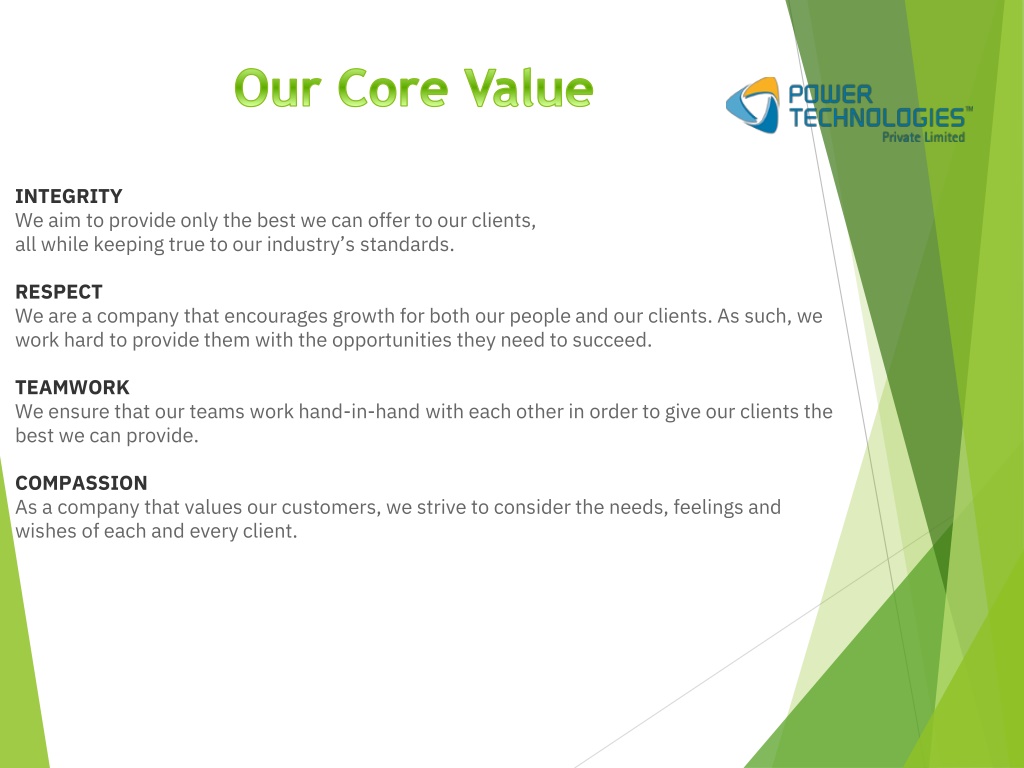 Our Core Value

POWER TECHNOLOGIES™ Private Limited

INTEGRITY
We aim to provide only the best we can offer to our clients, all while keeping true to our industry's standards.

RESPECT
We are a company that encourages growth for both our people and our clients. As such, we work hard to provide them with the opportunities they need to succeed.

TEAMWORK
We ensure that our teams work hand-in-hand with each other in order to give our clients the best we can provide.

COMPASSION
As a company that values our customers, we strive to consider the needs, feelings and wishes of each and every client.